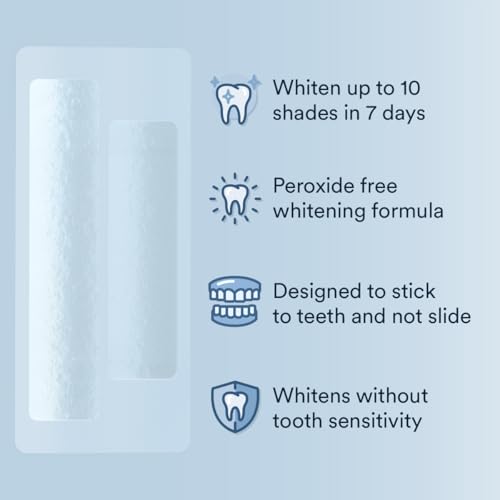 Whiten up to 10 shades in 7 days

Peroxide free whitening formula

Designed to stick to teeth and not slide

Whitens without tooth sensitivity